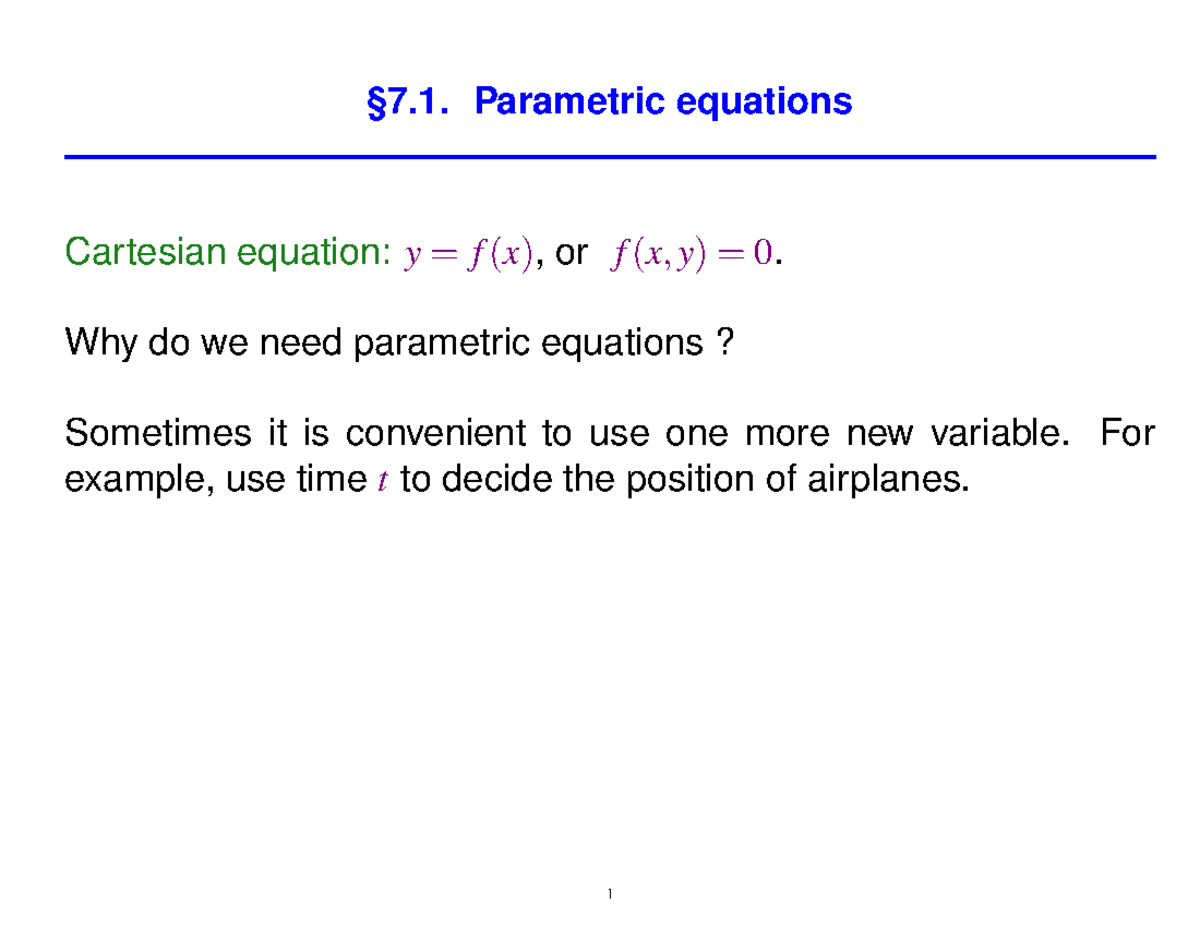 §7.1. Parametric equations

Cartesian equation: $y = f(x)$, or $f(x,y) = 0$.

Why do we need parametric equations ?

Sometimes it is convenient to use one more new variable. For example, use time $t$ to decide the position of airplanes.

1